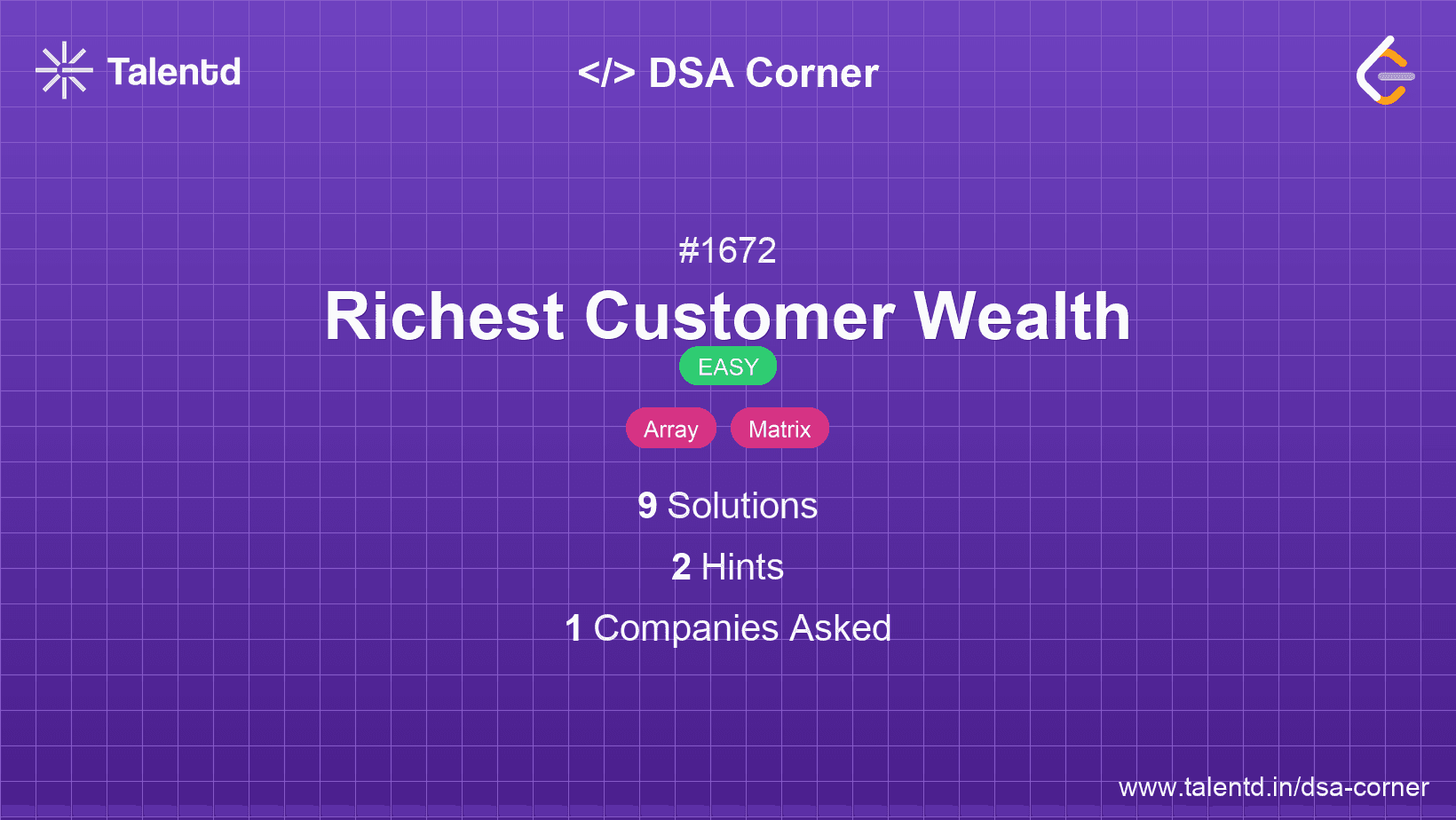 Talentd

</> DSA Corner

#1672

Richest Customer Wealth

EASY

Array Matrix

9 Solutions

2 Hints

1 Companies Asked

www.talentd.in/dsa-corner